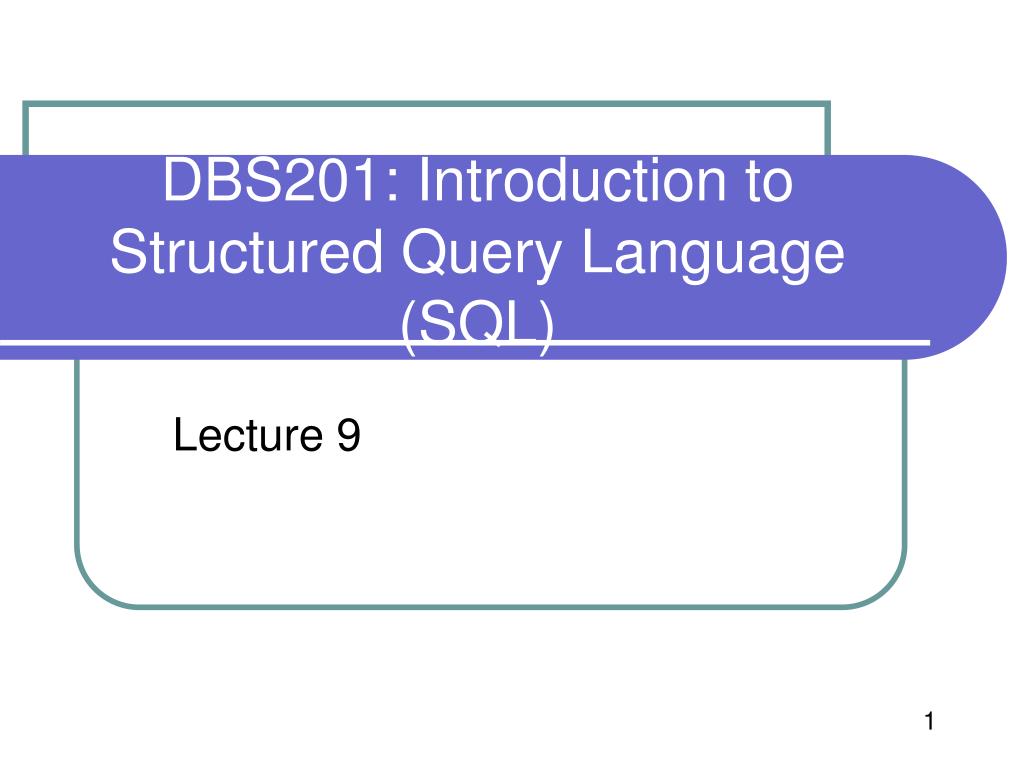 DBS201: Introduction to Structured Query Language (SQL)

Lecture 9

1